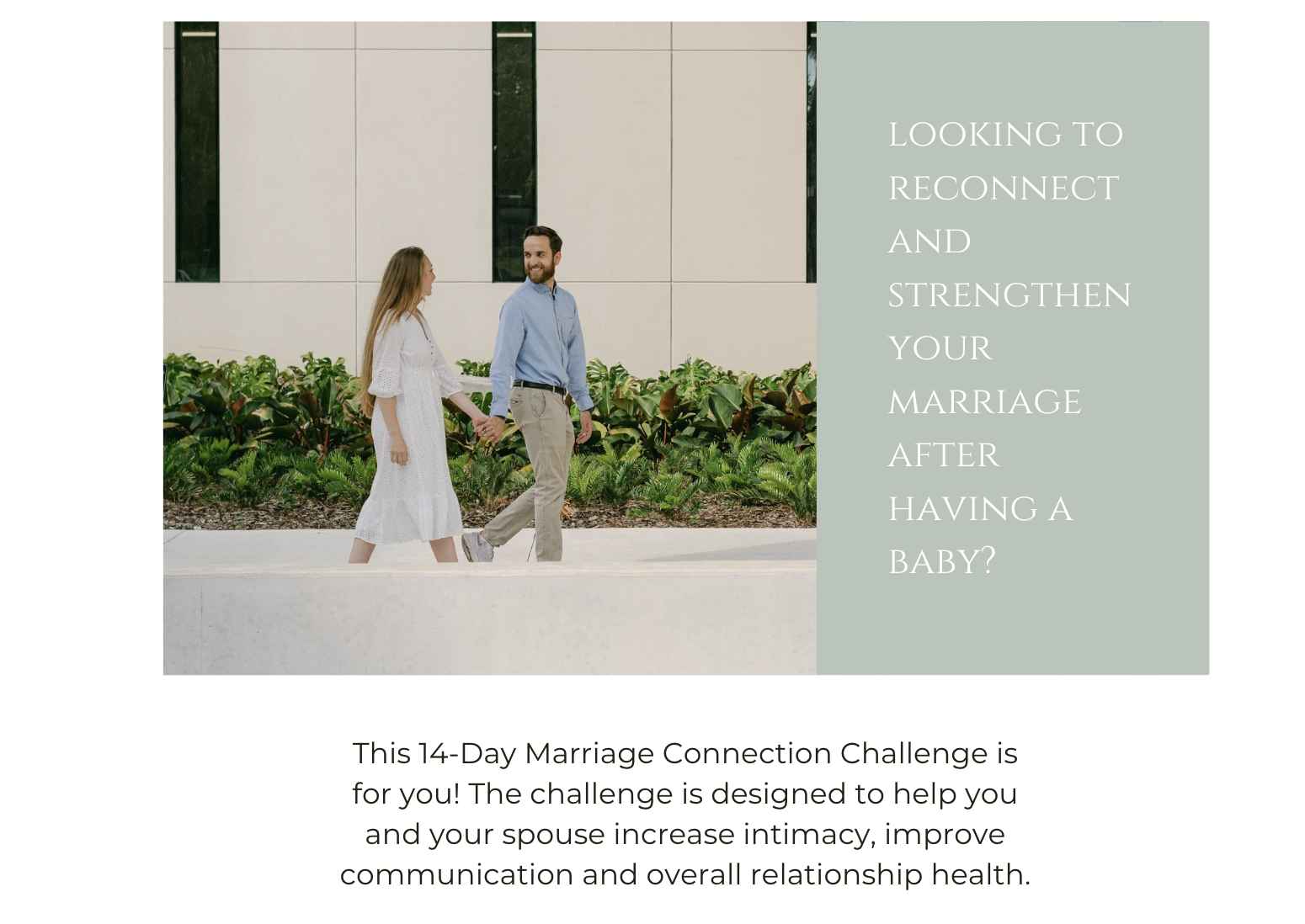 LOOKING TO RECONNECT AND STRENGTHEN YOUR MARRIAGE AFTER HAVING A BABY?

This 14-Day Marriage Connection Challenge is for you! The challenge is designed to help you and your spouse increase intimacy, improve communication and overall relationship health.